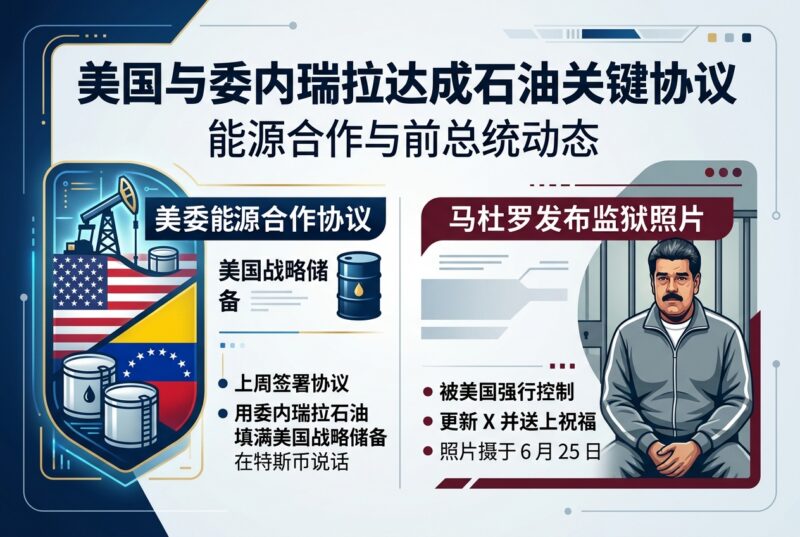 美国与委内瑞拉达成石油关键协议
能源合作与前总统动态

美委能源合作协议

美国战略储备

• 上周签署协议
• 用委内瑞拉石油填满美国战略储备
在特斯币说话

马杜罗发布监狱照片

• 被美国强行控制
• 更新 X 并送上祝福
• 照片摄于 6 月 25 日